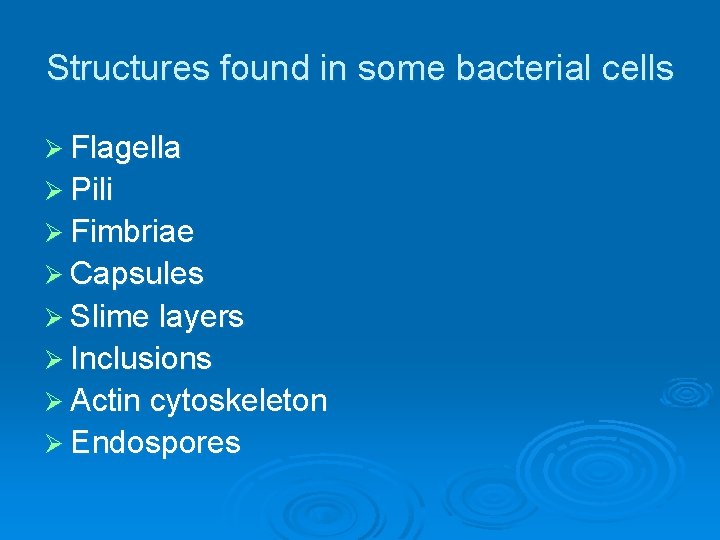 Structures found in some bacterial cells

➢ Flagella
➢ Pili
➢ Fimbriae
➢ Capsules
➢ Slime layers
➢ Inclusions
➢ Actin cytoskeleton
➢ Endospores